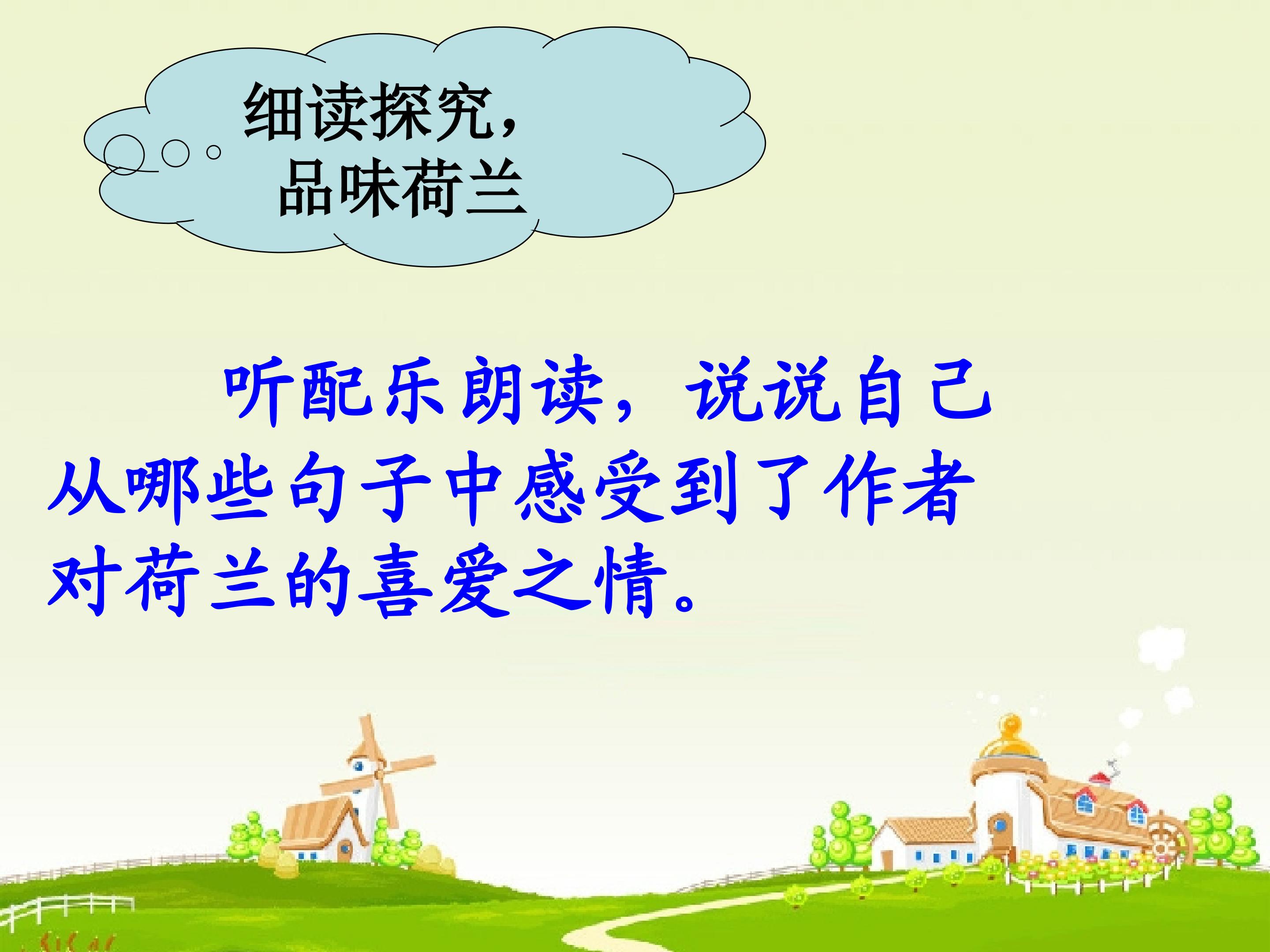 细读探究，
品味荷兰

听配乐朗读，说说自己从哪些句子中感受到了作者对荷兰的喜爱之情。